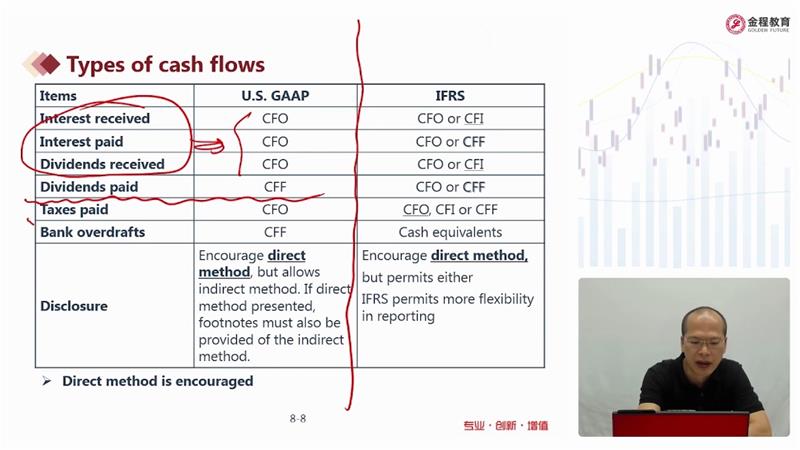 金程教育
GOLDEN FUTURE

Types of cash flows

| Items | U.S. GAAP | IFRS |
|---|---|---|
| Interest received | CFO | CFO or CFI |
| Interest paid | CFO | CFO or CFF |
| Dividends received | CFO | CFO or CFI |
| Dividends paid | CFF | CFO or CFF |
| Taxes paid | CFO | CFO, CFI or CFF |
| Bank overdrafts | CFF | Cash equivalents |
| Disclosure | Encourage direct method, but allows indirect method. If direct method presented, footnotes must also be provided of the indirect method. | Encourage direct method, but permits either IFRS permits more flexibility in reporting |

➢ Direct method is encouraged

8-8

专业 · 创新 · 增值